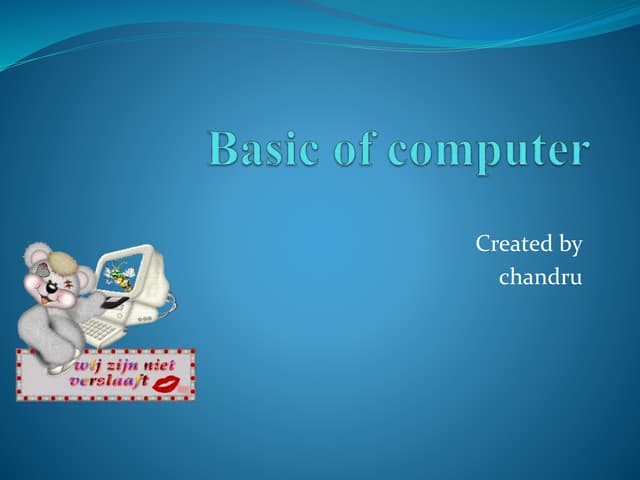 Basic of computer

Created by
chandru

wij zijn niet
verslaaft